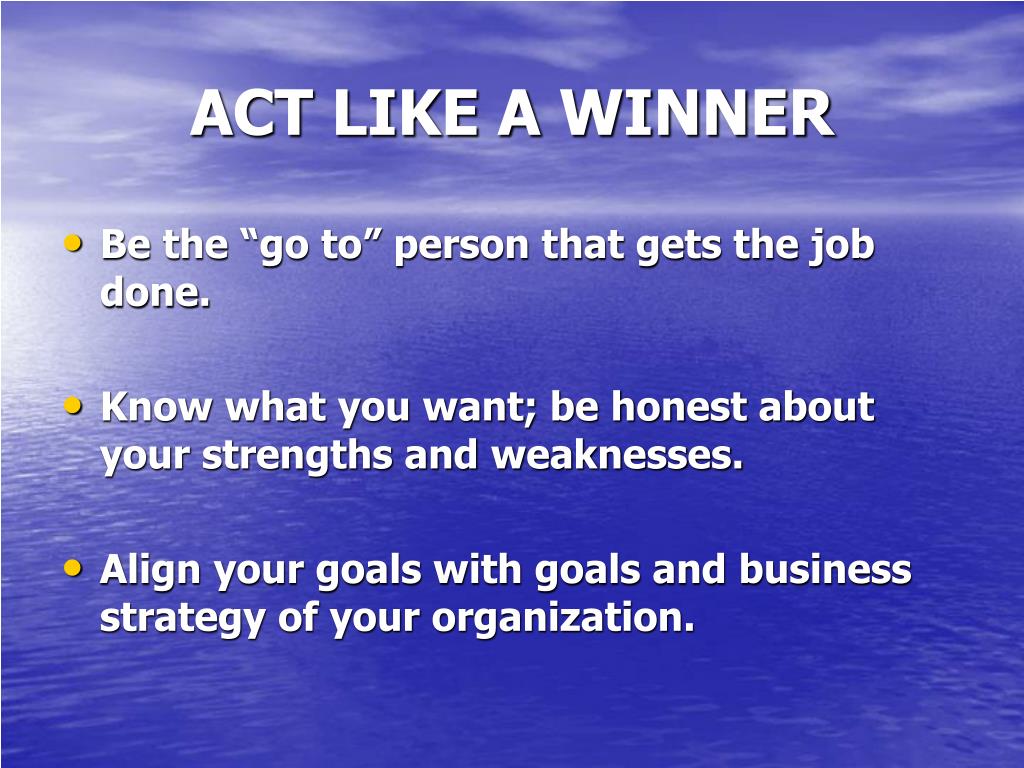 ACT LIKE A WINNER

• Be the “go to” person that gets the job done.

• Know what you want; be honest about your strengths and weaknesses.

• Align your goals with goals and business strategy of your organization.